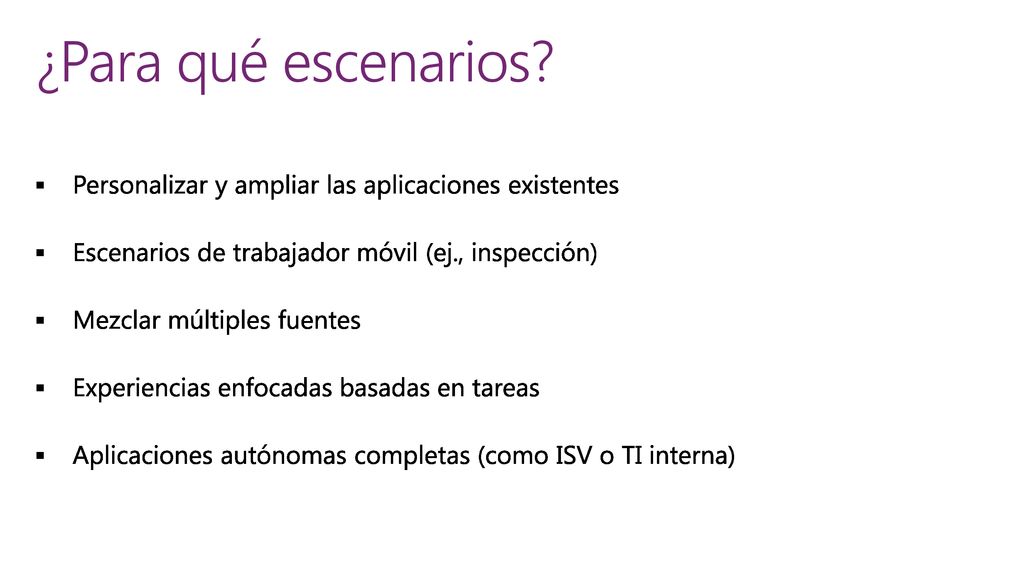 ¿Para qué escenarios?

▪ Personalizar y ampliar las aplicaciones existentes

▪ Escenarios de trabajador móvil (ej., inspección)

▪ Mezclar múltiples fuentes

▪ Experiencias enfocadas basadas en tareas

▪ Aplicaciones autónomas completas (como ISV o TI interna)